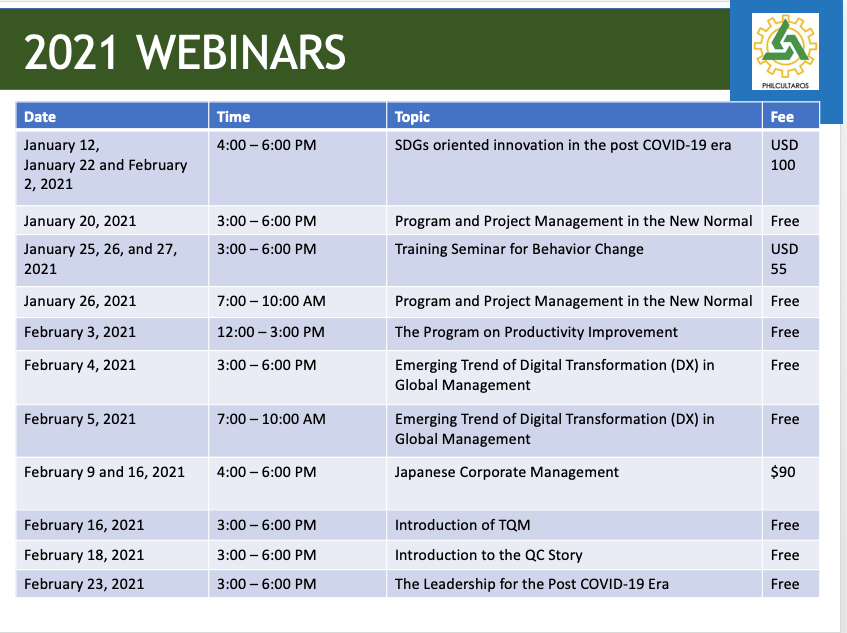 2021 WEBINARS

PHILCULTAROS

| Date | Time | Topic | Fee |
|---|---|---|---|
| January 12, January 22 and February 2, 2021 | 4:00 – 6:00 PM | SDGs oriented innovation in the post COVID-19 era | USD 100 |
| January 20, 2021 | 3:00 – 6:00 PM | Program and Project Management in the New Normal | Free |
| January 25, 26, and 27, 2021 | 3:00 – 6:00 PM | Training Seminar for Behavior Change | USD 55 |
| January 26, 2021 | 7:00 – 10:00 AM | Program and Project Management in the New Normal | Free |
| February 3, 2021 | 12:00 – 3:00 PM | The Program on Productivity Improvement | Free |
| February 4, 2021 | 3:00 – 6:00 PM | Emerging Trend of Digital Transformation (DX) in Global Management | Free |
| February 5, 2021 | 7:00 – 10:00 AM | Emerging Trend of Digital Transformation (DX) in Global Management | Free |
| February 9 and 16, 2021 | 4:00 – 6:00 PM | Japanese Corporate Management | $90 |
| February 16, 2021 | 3:00 – 6:00 PM | Introduction of TQM | Free |
| February 18, 2021 | 3:00 – 6:00 PM | Introduction to the QC Story | Free |
| February 23, 2021 | 3:00 – 6:00 PM | The Leadership for the Post COVID-19 Era | Free |